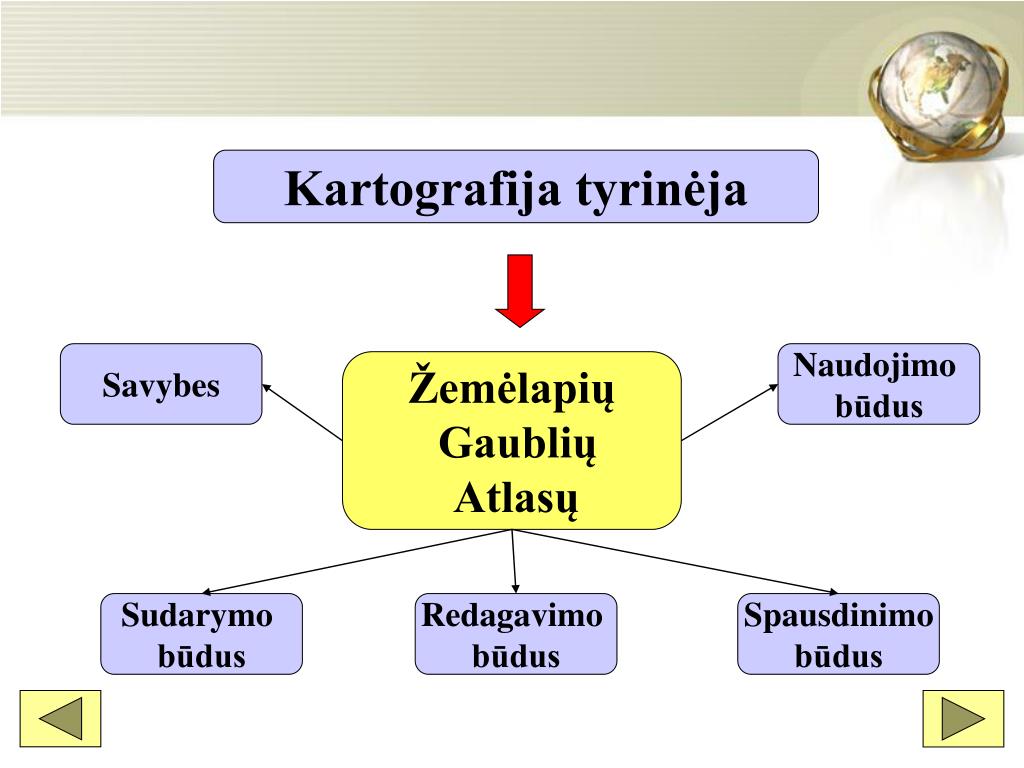 Kartografija tyrinėja

Savybes

Žemėlapių
Gaublių
Atlasų

Naudojimo būdus

Sudarymo būdus

Redagavimo būdus

Spausdinimo būdus